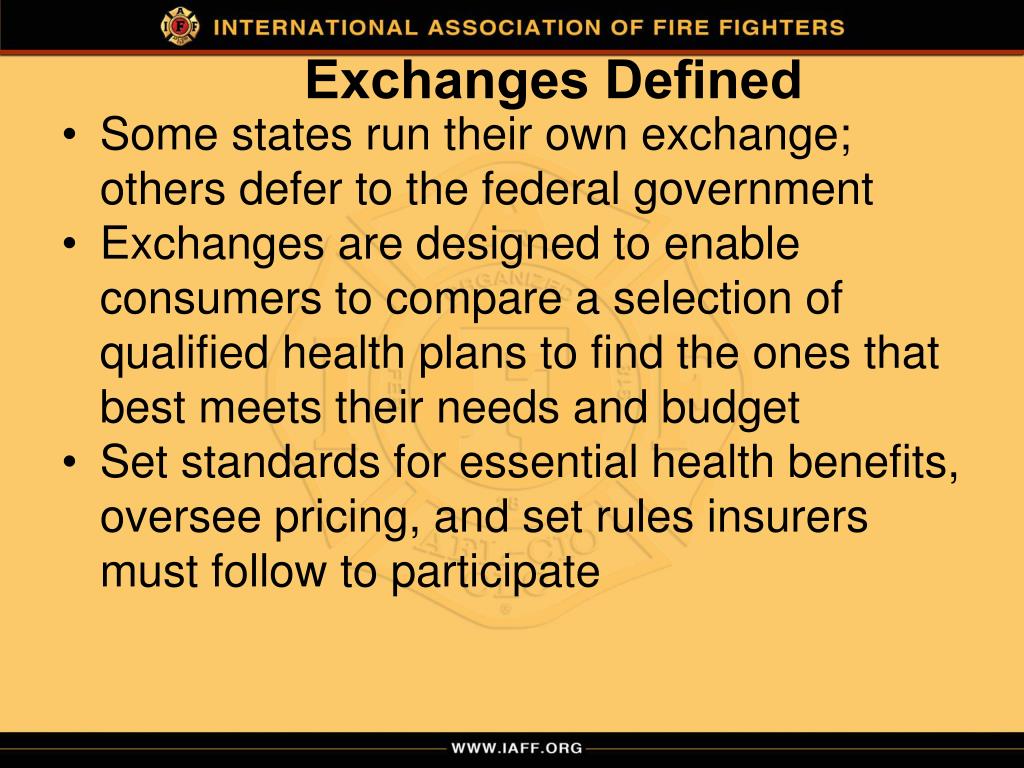 INTERNATIONAL ASSOCIATION OF FIRE FIGHTERS

Exchanges Defined

• Some states run their own exchange; others defer to the federal government
• Exchanges are designed to enable consumers to compare a selection of qualified health plans to find the ones that best meets their needs and budget
• Set standards for essential health benefits, oversee pricing, and set rules insurers must follow to participate

WWW.IAFF.ORG